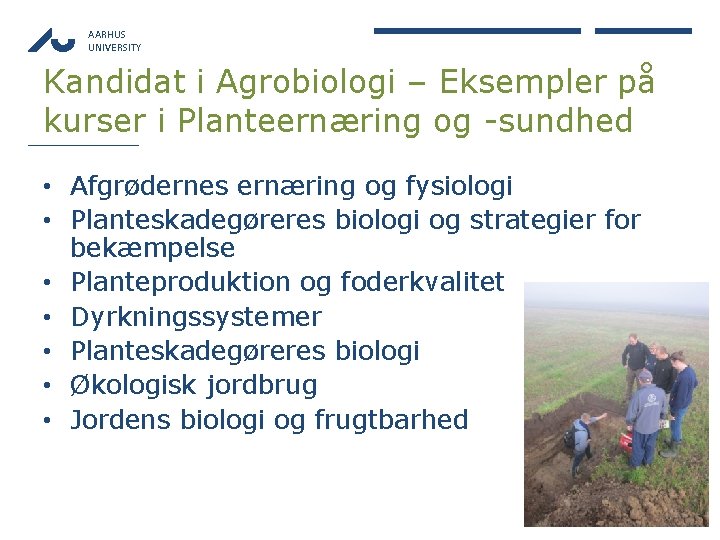 AARHUS
UNIVERSITY

Kandidat i Agrobiologi – Eksempler på kurser i Planteernæring og -sundhed

• Afgrødernes ernæring og fysiologi
• Planteskadegøreres biologi og strategier for bekæmpelse
• Planteproduktion og foderkvalitet
• Dyrkningssystemer
• Planteskadegøreres biologi
• Økologisk jordbrug
• Jordens biologi og frugtbarhed